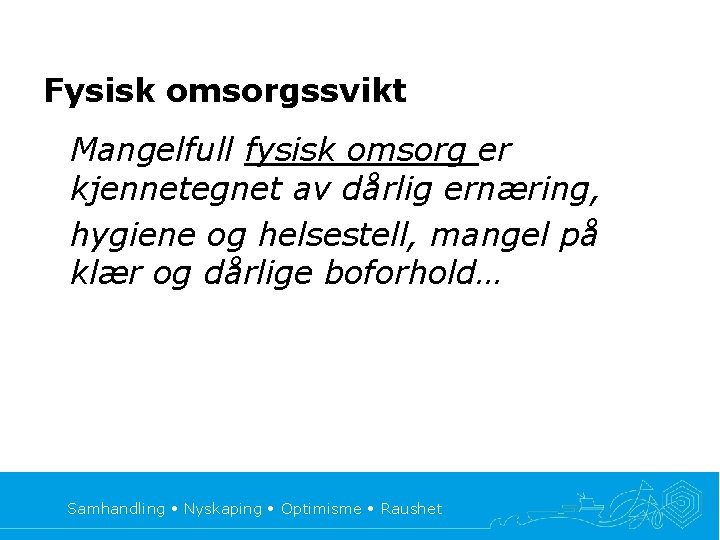 Fysisk omsorgssvikt

Mangelfull fysisk omsorg er kjennetegnet av dårlig ernæring,

hygiene og helsestell, mangel på klær og dårlige boforhold…

Samhandling • Nyskaping • Optimisme • Raushet